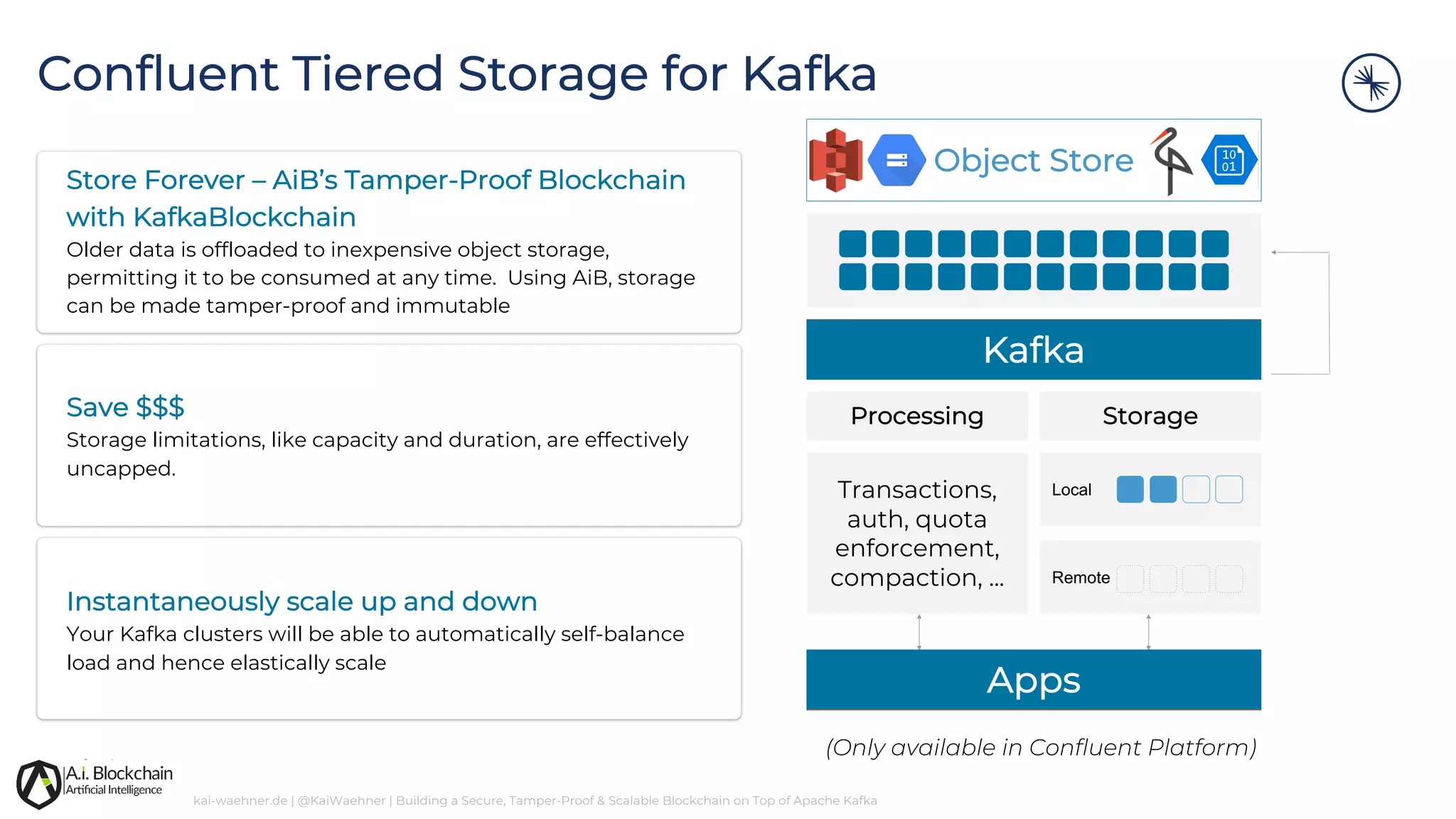 Confluent Tiered Storage for Kafka

Store Forever – AiB's Tamper-Proof Blockchain with KafkaBlockchain
Older data is offloaded to inexpensive object storage, permitting it to be consumed at any time. Using AiB, storage can be made tamper-proof and immutable

Save $$$
Storage limitations, like capacity and duration, are effectively uncapped.

Instantaneously scale up and down
Your Kafka clusters will be able to automatically self-balance load and hence elastically scale

Object Store

10
01

Kafka

Processing

Storage

Transactions, auth, quota enforcement, compaction, ...

Local

Remote

Apps

(Only available in Confluent Platform)

A.i. Blockchain
Artificial Intelligence

kai-waehner.de | @KaiWaehner | Building a Secure, Tamper-Proof & Scalable Blockchain on Top of Apache Kafka